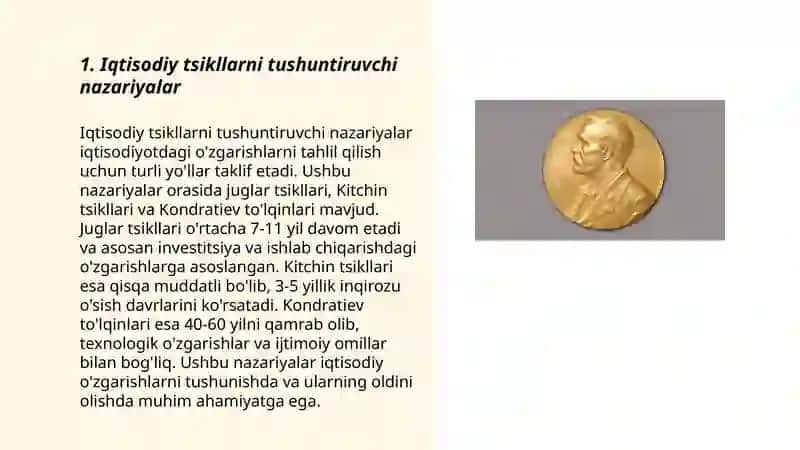 1. Iqtisodiy tsikllarni tushuntiruvchi nazariyalar

Iqtisodiy tsikllarni tushuntiruvchi nazariyalar iqtisodiyotdagi o'zgarishlarni tahlil qilish uchun turli yo'llar taklif etadi. Ushbu nazariyalar orasida juglar tsikllari, Kitchin tsikllari va Kondratiev to'lqinlari mavjud. Juglar tsikllari o'rtacha 7-11 yil davom etadi va asosan investitsiya va ishlab chiqarishdagi o'zgarishlarga asoslangan. Kitchin tsikllari esa qisqa muddatli bo'lib, 3-5 yillik inqirozu o'sish davrlarini ko'rsatadi. Kondratiev to'lqinlari esa 40-60 yilni qamrab olib, texnologik o'zgarishlar va ijtimoiy omillar bilan bog'liq. Ushbu nazariyalar iqtisodiy o'zgarishlarni tushunishda va ularning oldini olishda muhim ahamiyatga ega.